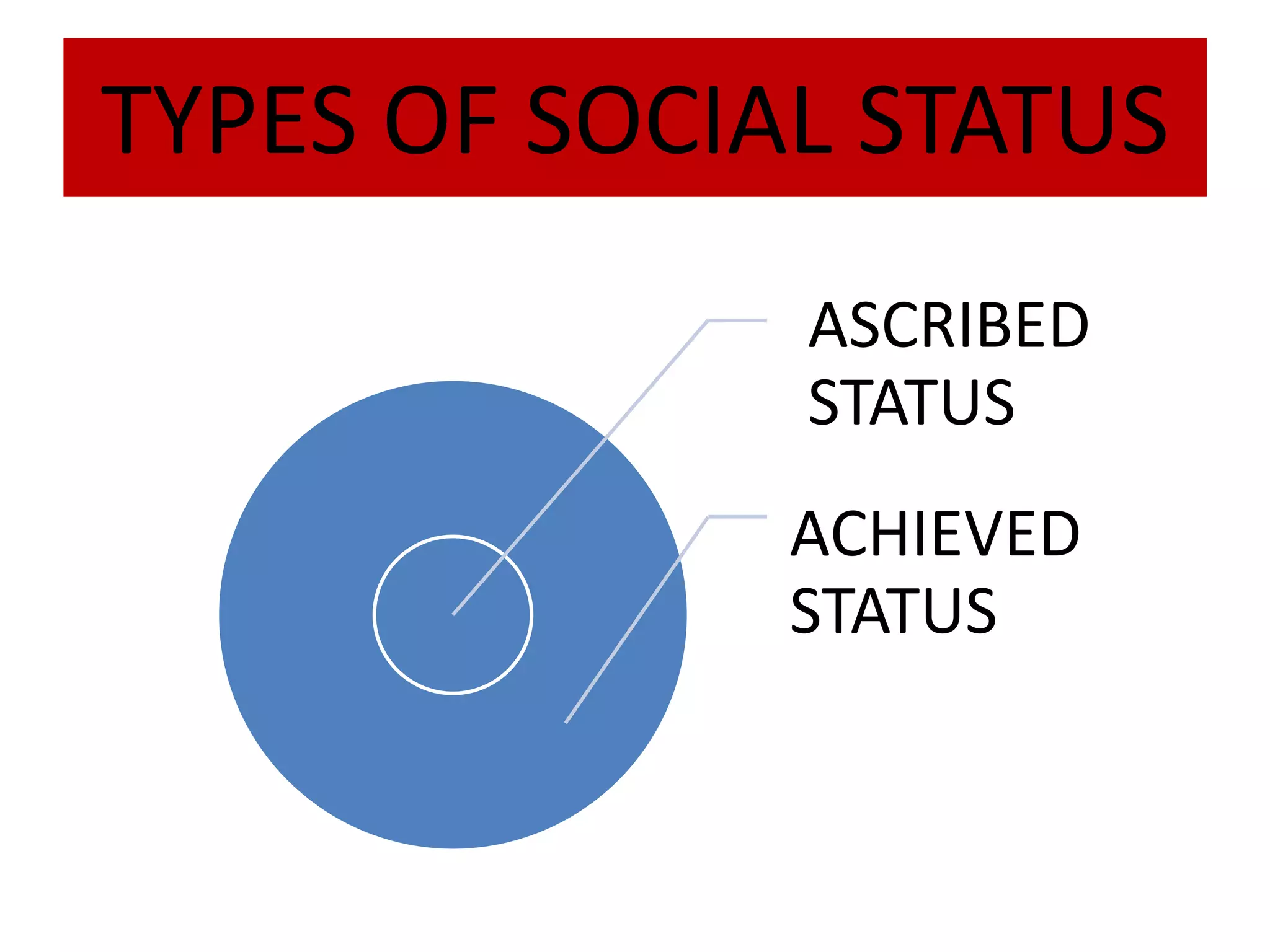 TYPES OF SOCIAL STATUS

ASCRIBED STATUS

ACHIEVED STATUS